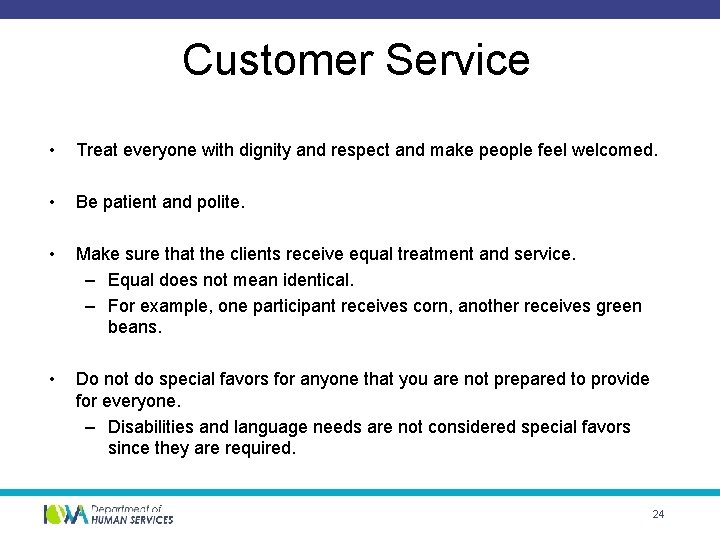 Customer Service

• Treat everyone with dignity and respect and make people feel welcomed.

• Be patient and polite.

• Make sure that the clients receive equal treatment and service.
– Equal does not mean identical.
– For example, one participant receives corn, another receives green beans.

• Do not do special favors for anyone that you are not prepared to provide for everyone.
– Disabilities and language needs are not considered special favors since they are required.

IOWA Department of HUMAN SERVICES

24